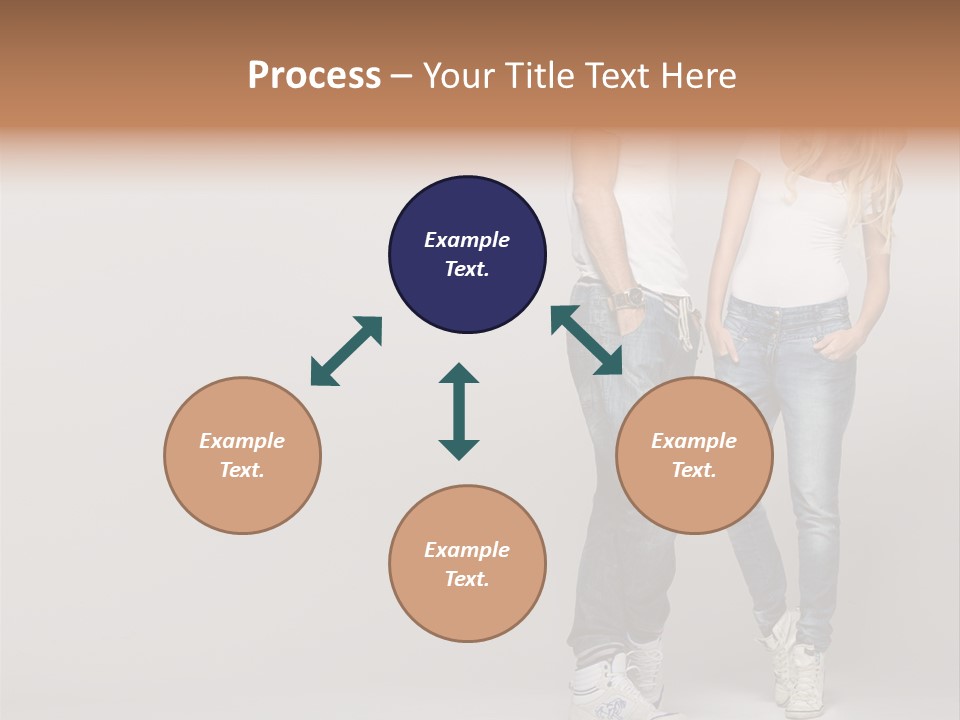 Process – Your Title Text Here

Example Text.

Example Text.

Example Text.

Example Text.